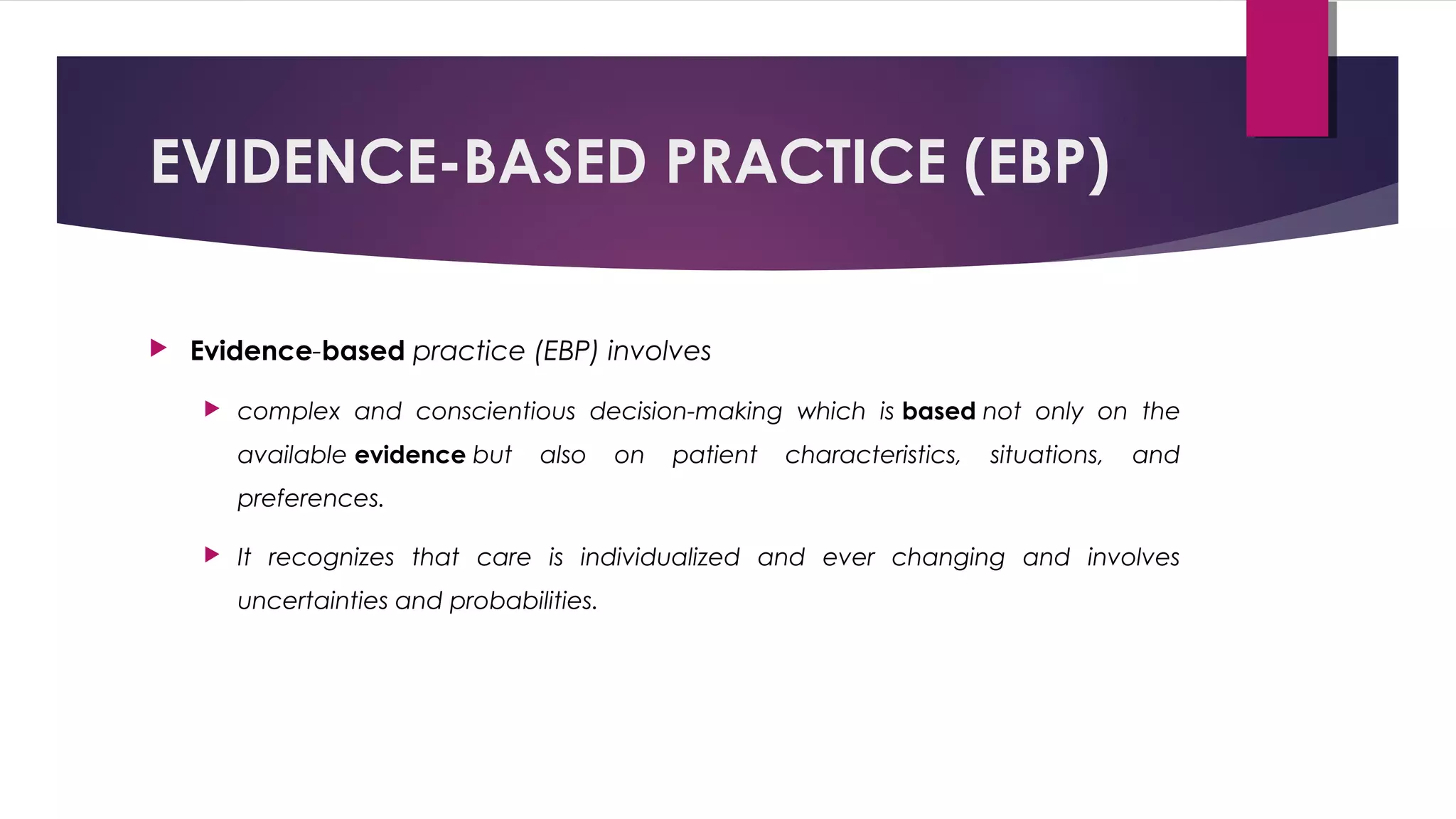 EVIDENCE-BASED PRACTICE (EBP)

Evidence-based practice (EBP) involves

complex and conscientious decision-making which is based not only on the available evidence but also on patient characteristics, situations, and preferences.

It recognizes that care is individualized and ever changing and involves uncertainties and probabilities.